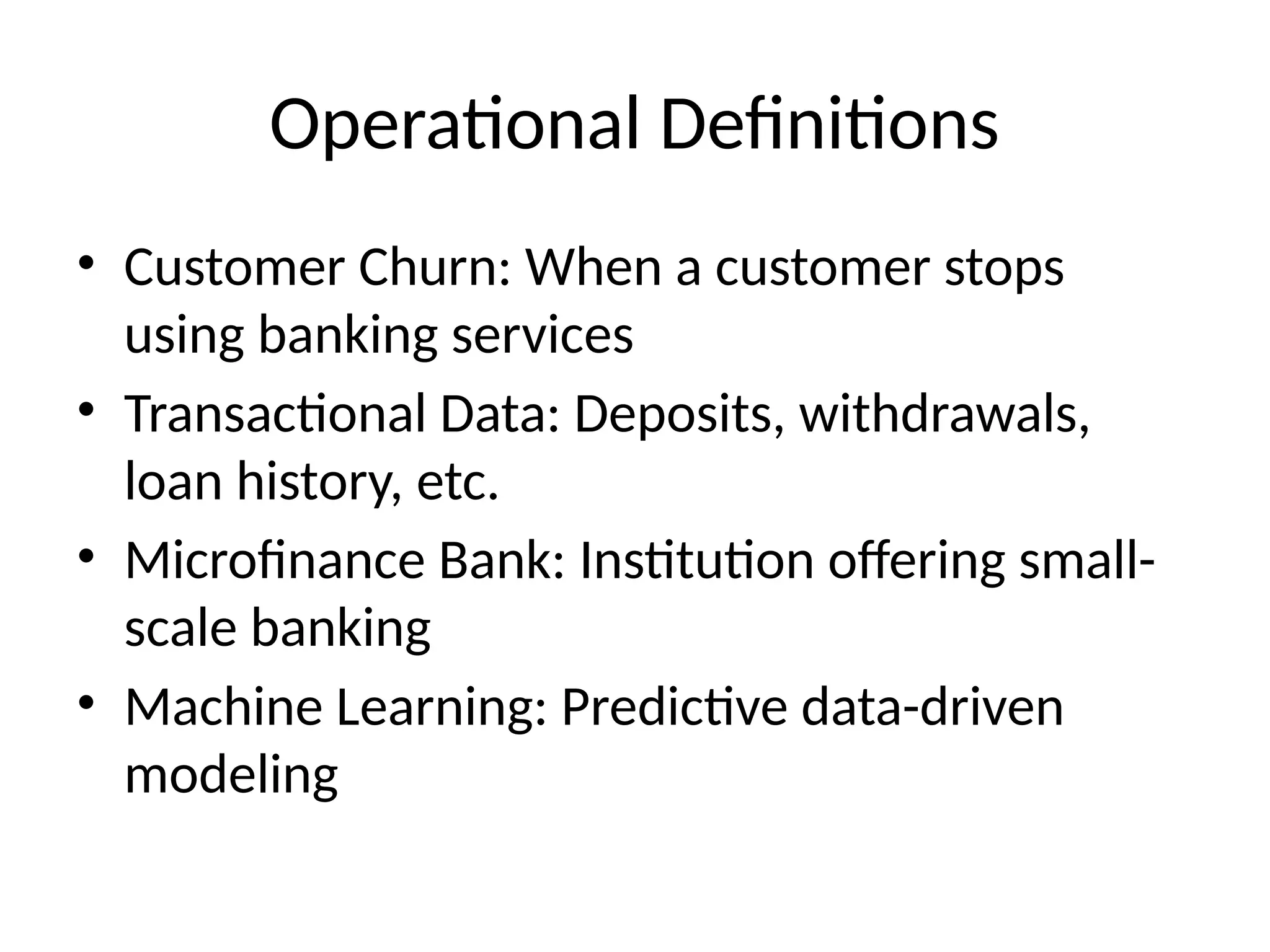 Operational Definitions

• Customer Churn: When a customer stops using banking services
• Transactional Data: Deposits, withdrawals, loan history, etc.
• Microfinance Bank: Institution offering small-scale banking
• Machine Learning: Predictive data-driven modeling